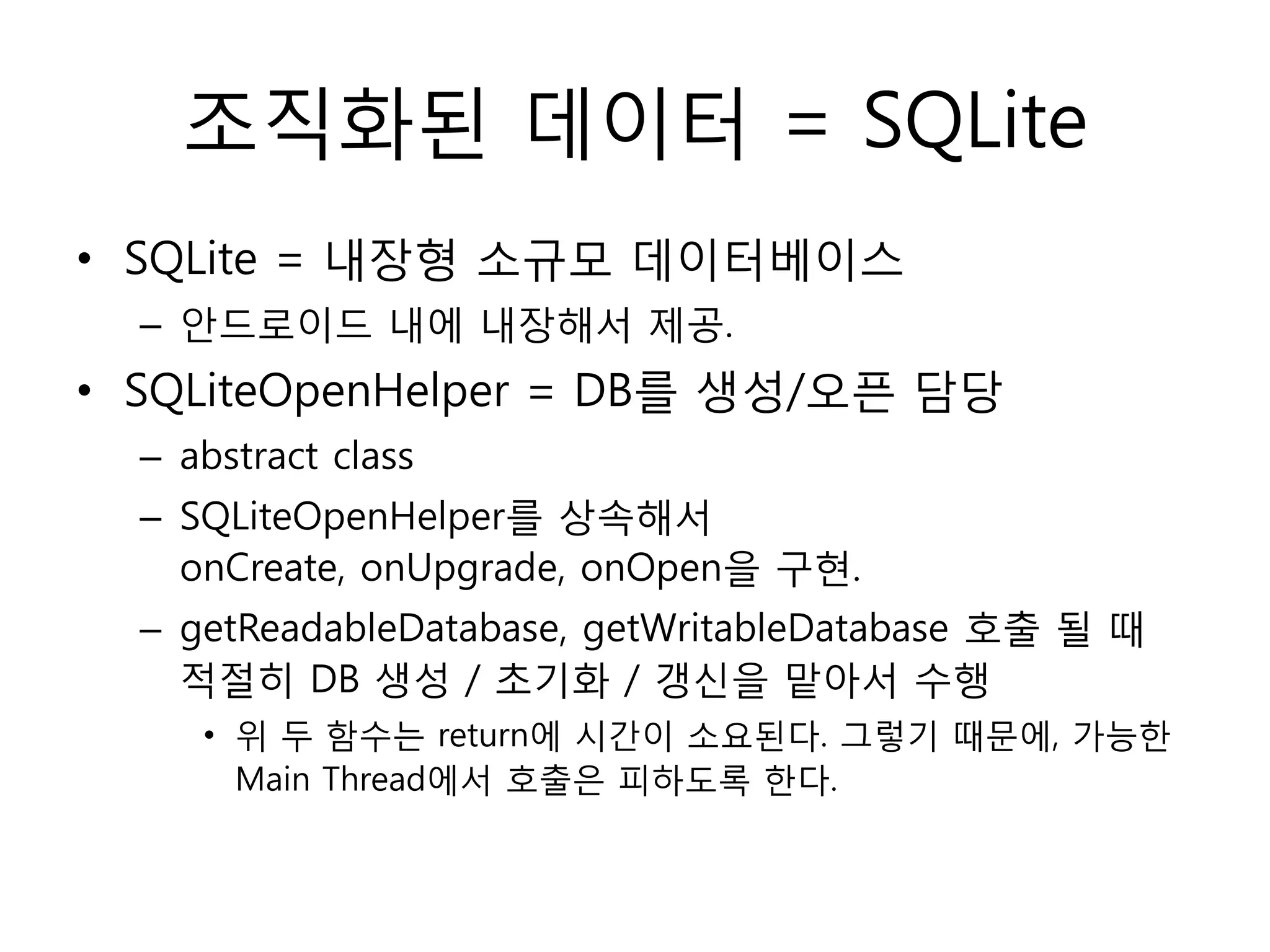 조직화된 데이터 = SQLite

• SQLite = 내장형 소규모 데이터베이스
  – 안드로이드 내에 내장해서 제공.
• SQLiteOpenHelper = DB를 생성/오픈 담당
  – abstract class
  – SQLiteOpenHelper를 상속해서 onCreate, onUpgrade, onOpen을 구현.
  – getReadableDatabase, getWritableDatabase 호출 될 때 적절히 DB 생성 / 초기화 / 갱신을 맡아서 수행
    • 위 두 함수는 return에 시간이 소요된다. 그렇기 때문에, 가능한 Main Thread에서 호출은 피하도록 한다.